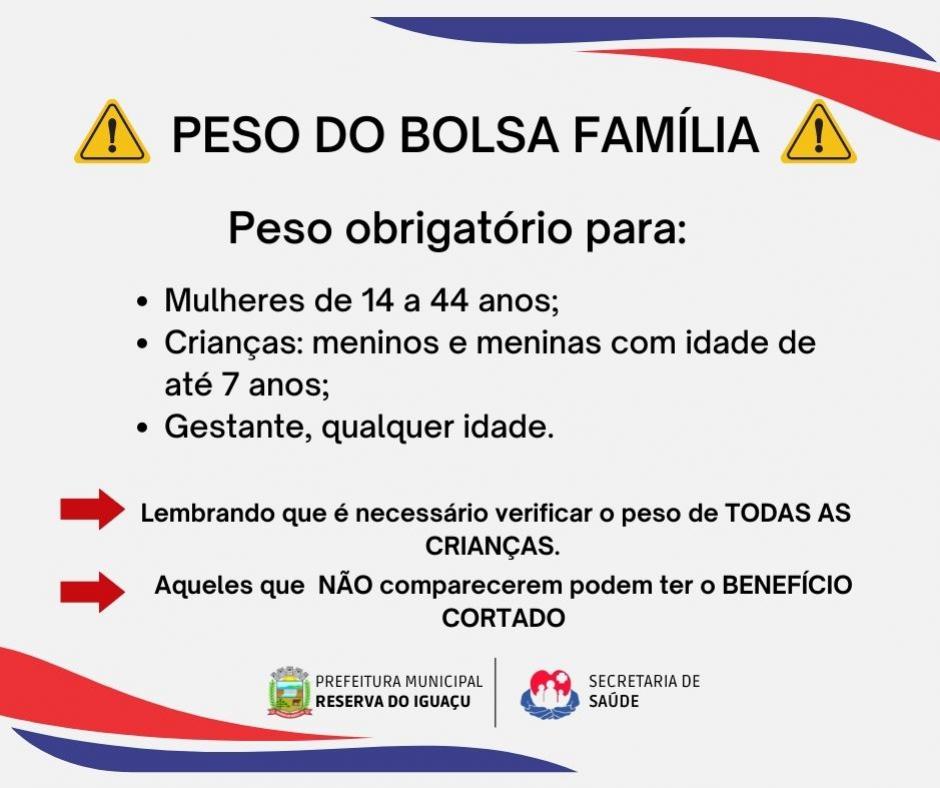 PESO DO BOLSA FAMÍLIA

Peso obrigatório para:

• Mulheres de 14 a 44 anos;
• Crianças: meninos e meninas com idade de até 7 anos;
• Gestante, qualquer idade.

Lembrando que é necessário verificar o peso de TODAS AS CRIANÇAS.

Aqueles que NÃO comparecerem podem ter o BENEFÍCIO CORTADO

PREFEITURA MUNICIPAL
RESERVA DO IGUAÇU

SECRETARIA DE SAÚDE